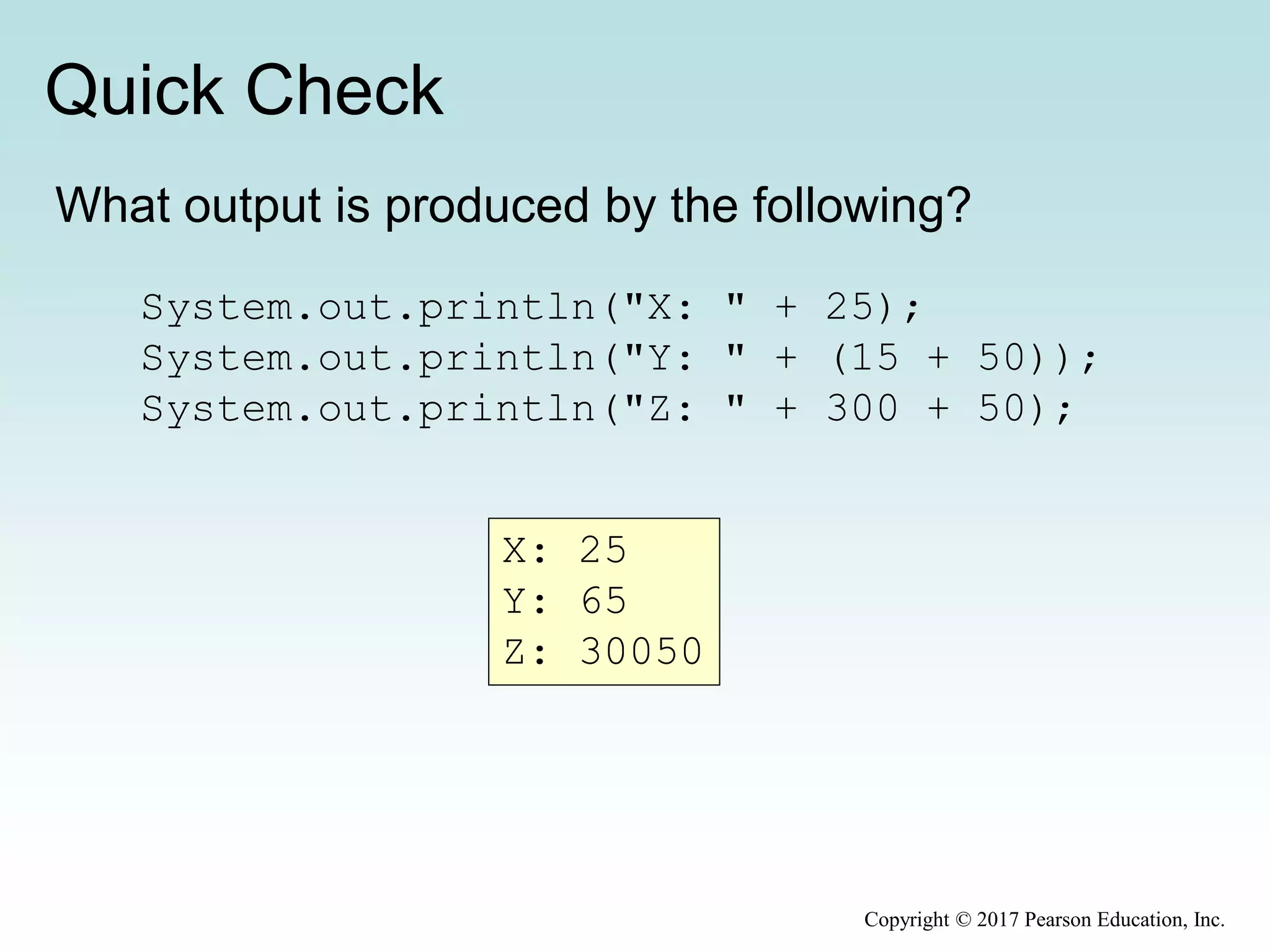 Quick Check

What output is produced by the following?

System.out.println("X: " + 25);
System.out.println("Y: " + (15 + 50));
System.out.println("Z: " + 300 + 50);

X: 25
Y: 65
Z: 30050

Copyright © 2017 Pearson Education, Inc.